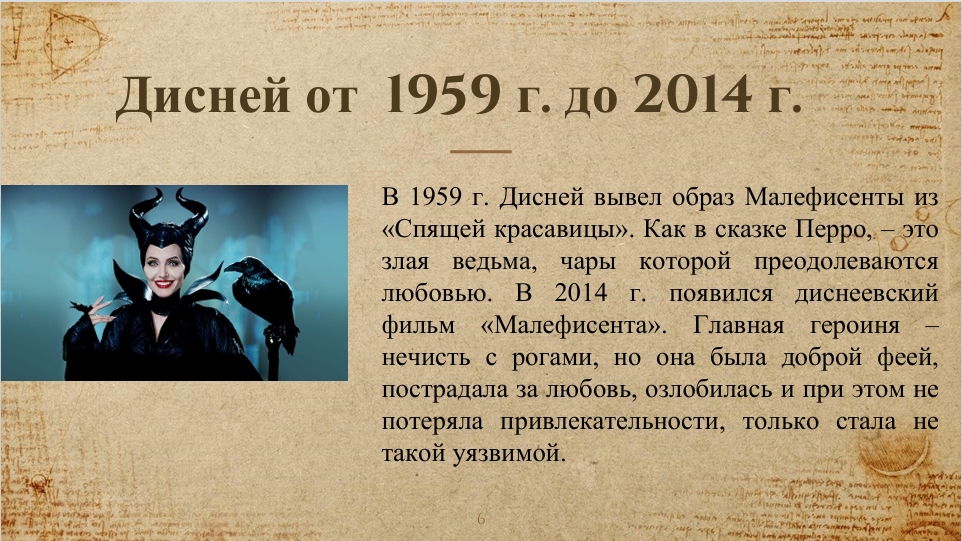 Дисней от 1959 г. до 2014 г.

В 1959 г. Дисней вывел образ Малефисенты из «Спящей красавицы». Как в сказке Перро, – это злая ведьма, чары которой преодолеваются любовью. В 2014 г. появился диснеевский фильм «Малефисента». Главная героиня – нечисть с рогами, но она была доброй феей, пострадала за любовь, озлобилась и при этом не потеряла привлекательности, только стала не такой уязвимой.

6